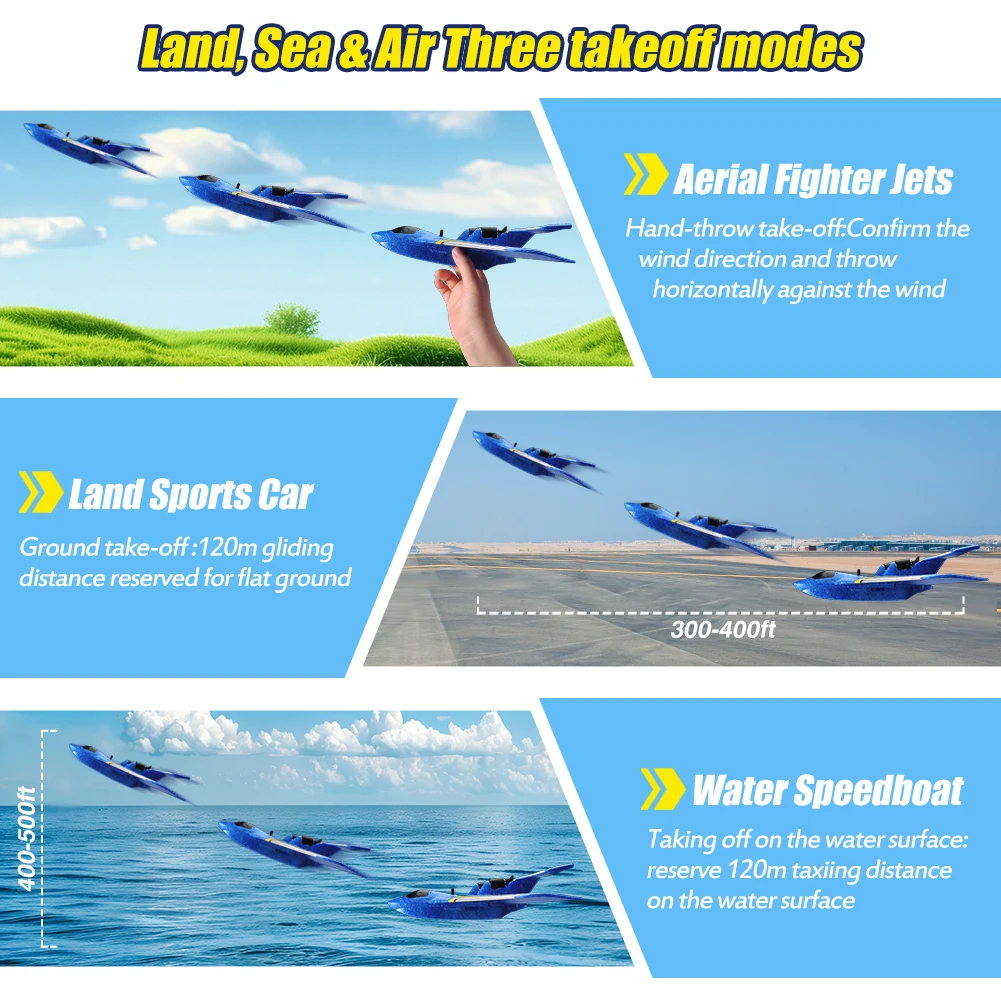 Land, Sea & Air Three takeoff modes

Aerial Fighter Jets

Hand-throw take-off:Confirm the wind direction and throw horizontally against the wind

Land Sports Car

Ground take-off :120m gliding distance reserved for flat ground

300-400ft

400-500ft

Water Speedboat

Taking off on the water surface: reserve 120m taxiing distance on the water surface